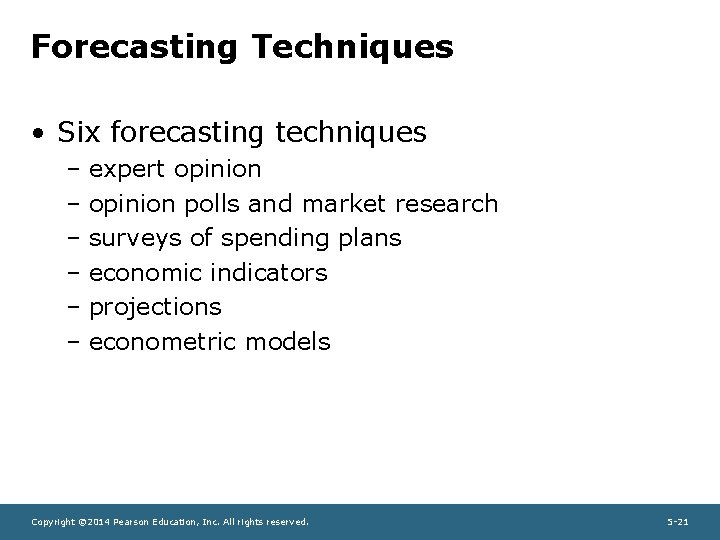 Forecasting Techniques

• Six forecasting techniques
– expert opinion
– opinion polls and market research
– surveys of spending plans
– economic indicators
– projections
– econometric models

Copyright ©2014 Pearson Education, Inc. All rights reserved.

5-21